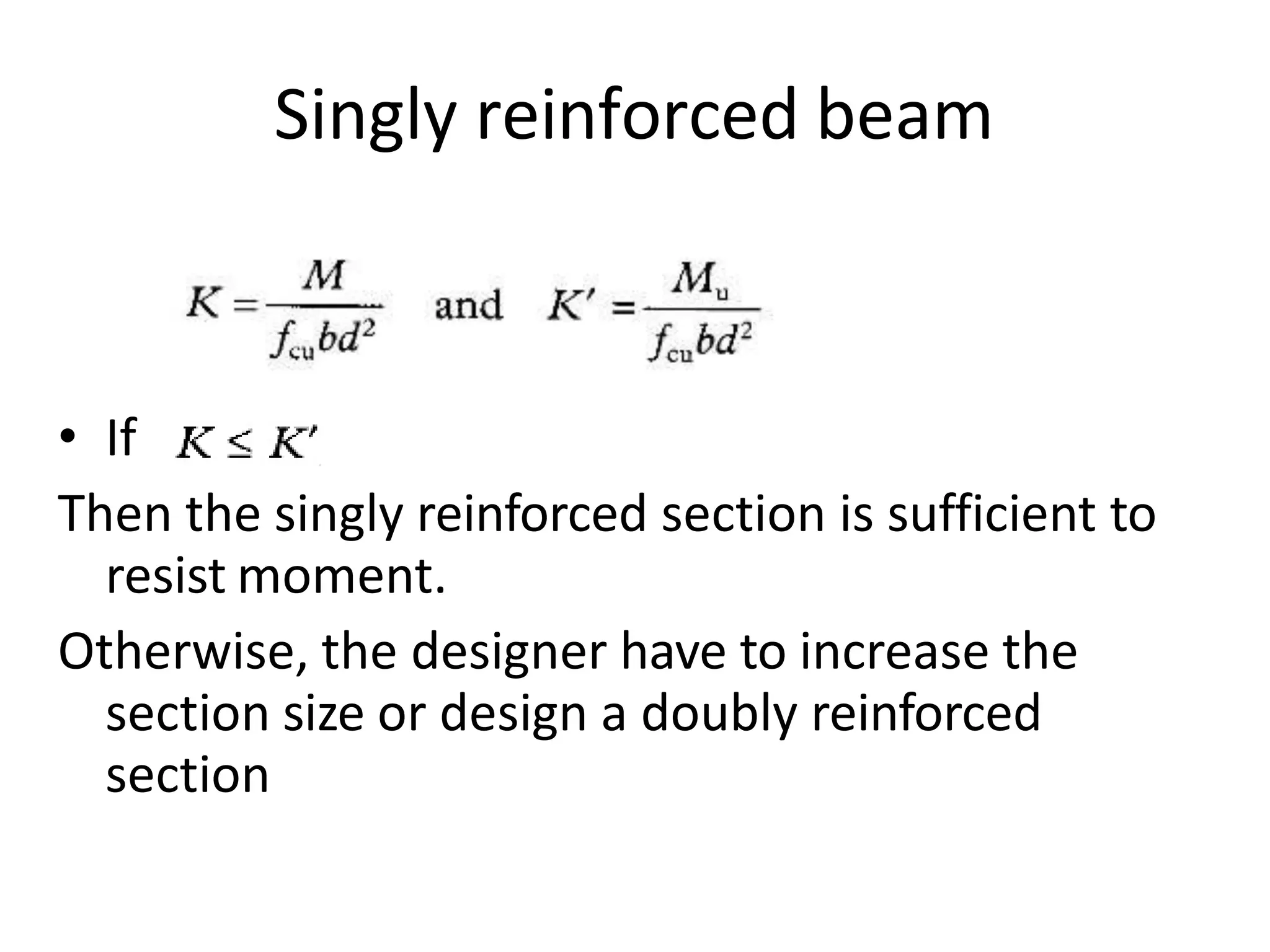 Singly reinforced beam

$K = \frac{M}{f_{cu}bd^2}$ and $K' = \frac{M_u}{f_{cu}bd^2}$

• If $K \leq K'$

Then the singly reinforced section is sufficient to resist moment.

Otherwise, the designer have to increase the section size or design a doubly reinforced section